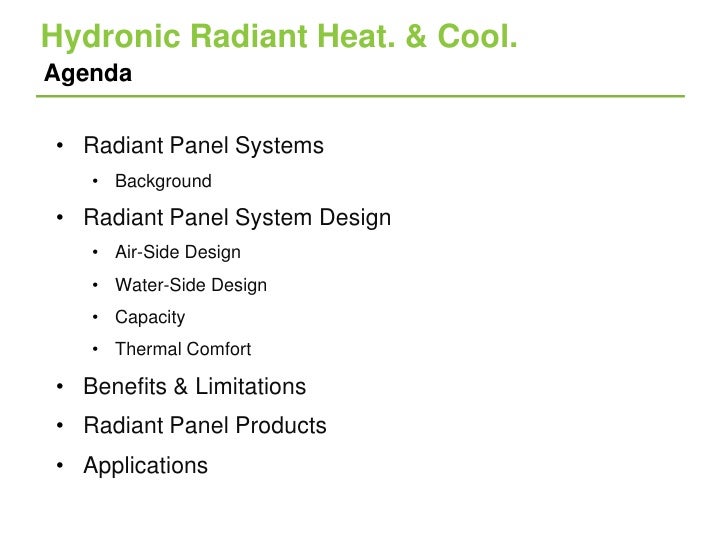 Hydronic Radiant Heat. & Cool.
Agenda

• Radiant Panel Systems
  • Background
• Radiant Panel System Design
  • Air-Side Design
  • Water-Side Design
  • Capacity
  • Thermal Comfort
• Benefits & Limitations
• Radiant Panel Products
• Applications